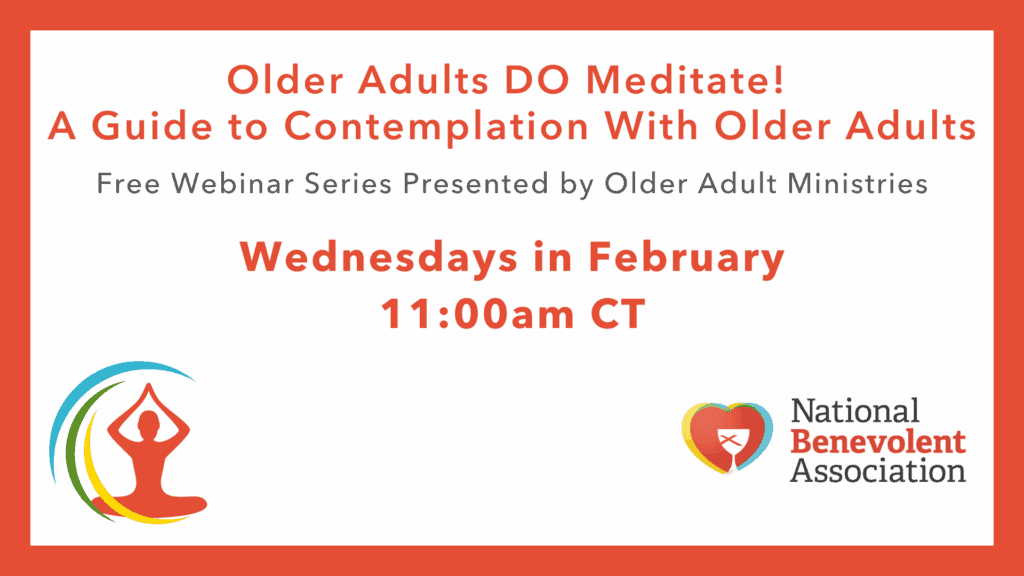 Older Adults DO Meditate!
A Guide to Contemplation With Older Adults

Free Webinar Series Presented by Older Adult Ministries

Wednesdays in February
11:00am CT

National
Benevolent
Association